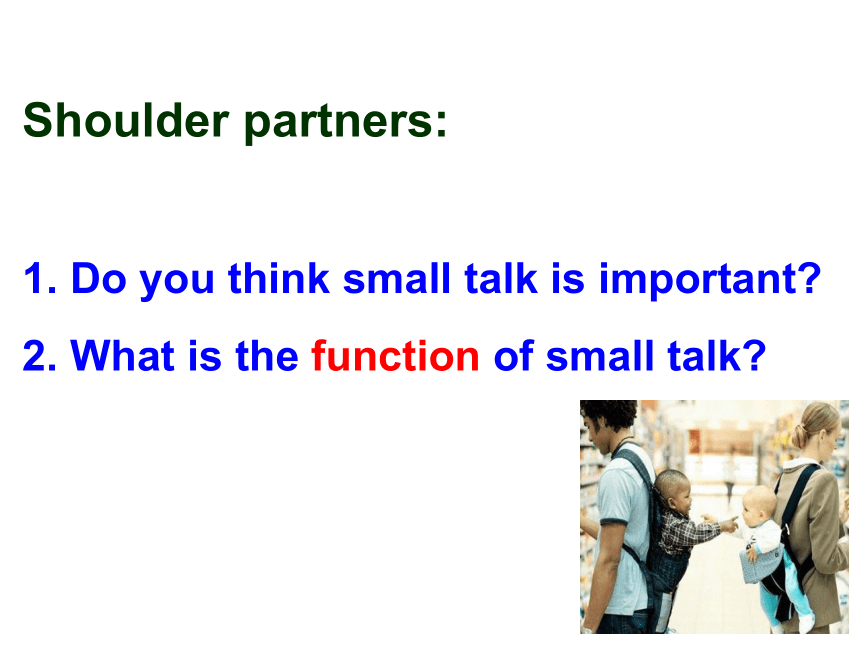 Shoulder partners:

1. Do you think small talk is important?

2. What is the function of small talk?